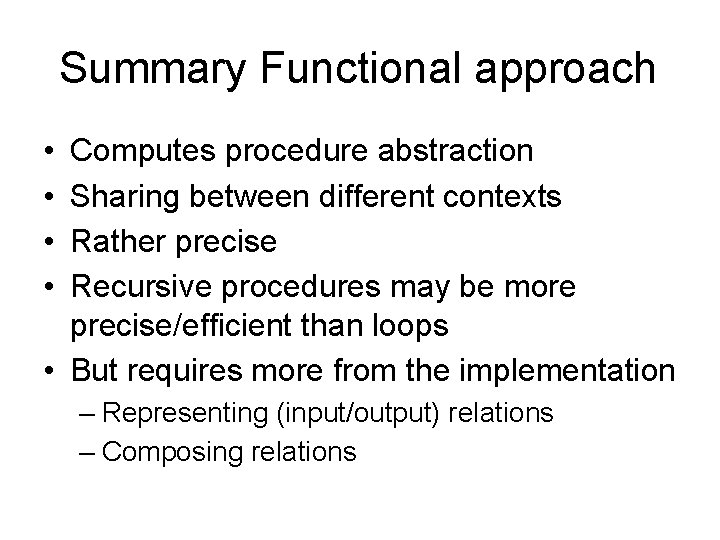 Summary Functional approach

• Computes procedure abstraction
• Sharing between different contexts
• Rather precise
• Recursive procedures may be more precise/efficient than loops
• But requires more from the implementation
  – Representing (input/output) relations
  – Composing relations